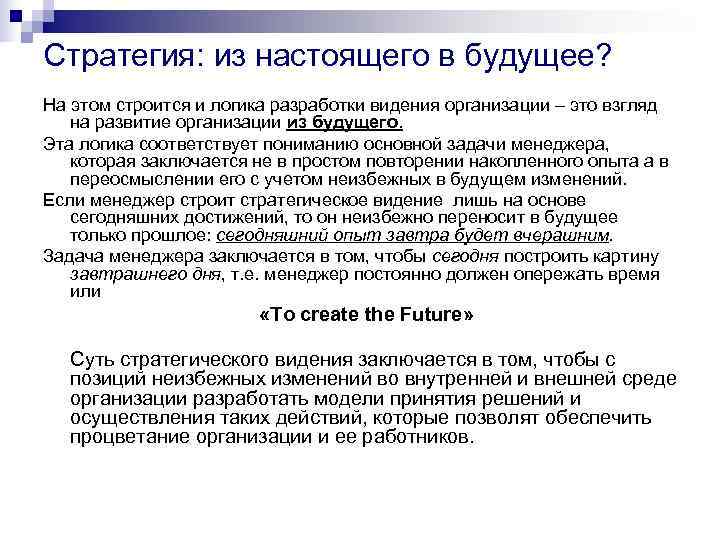 Стратегия: из настоящего в будущее?

На этом строится и логика разработки видения организации – это взгляд на развитие организации из будущего.

Эта логика соответствует пониманию основной задачи менеджера, которая заключается не в простом повторении накопленного опыта а в переосмыслении его с учетом неизбежных в будущем изменений.

Если менеджер строит стратегическое видение лишь на основе сегодняшних достижений, то он неизбежно переносит в будущее только прошлое: сегодняшний опыт завтра будет вчерашним.

Задача менеджера заключается в том, чтобы сегодня построить картину завтрашнего дня, т.е. менеджер постоянно должен опережать время или

«To create the Future»

Суть стратегического видения заключается в том, чтобы с позиций неизбежных изменений во внутренней и внешней среде организации разработать модели принятия решений и осуществления таких действий, которые позволят обеспечить процветание организации и ее работников.